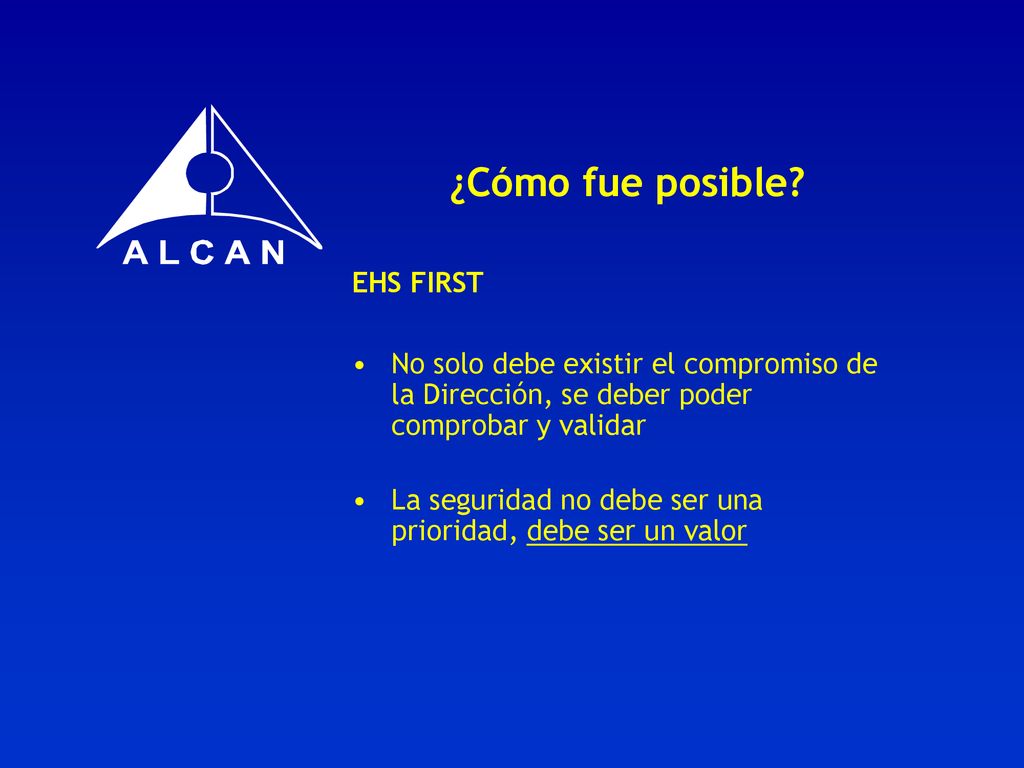 ALCAN

¿Cómo fue posible?

EHS FIRST

• No solo debe existir el compromiso de la Dirección, se deber poder comprobar y validar

• La seguridad no debe ser una prioridad, debe ser un valor